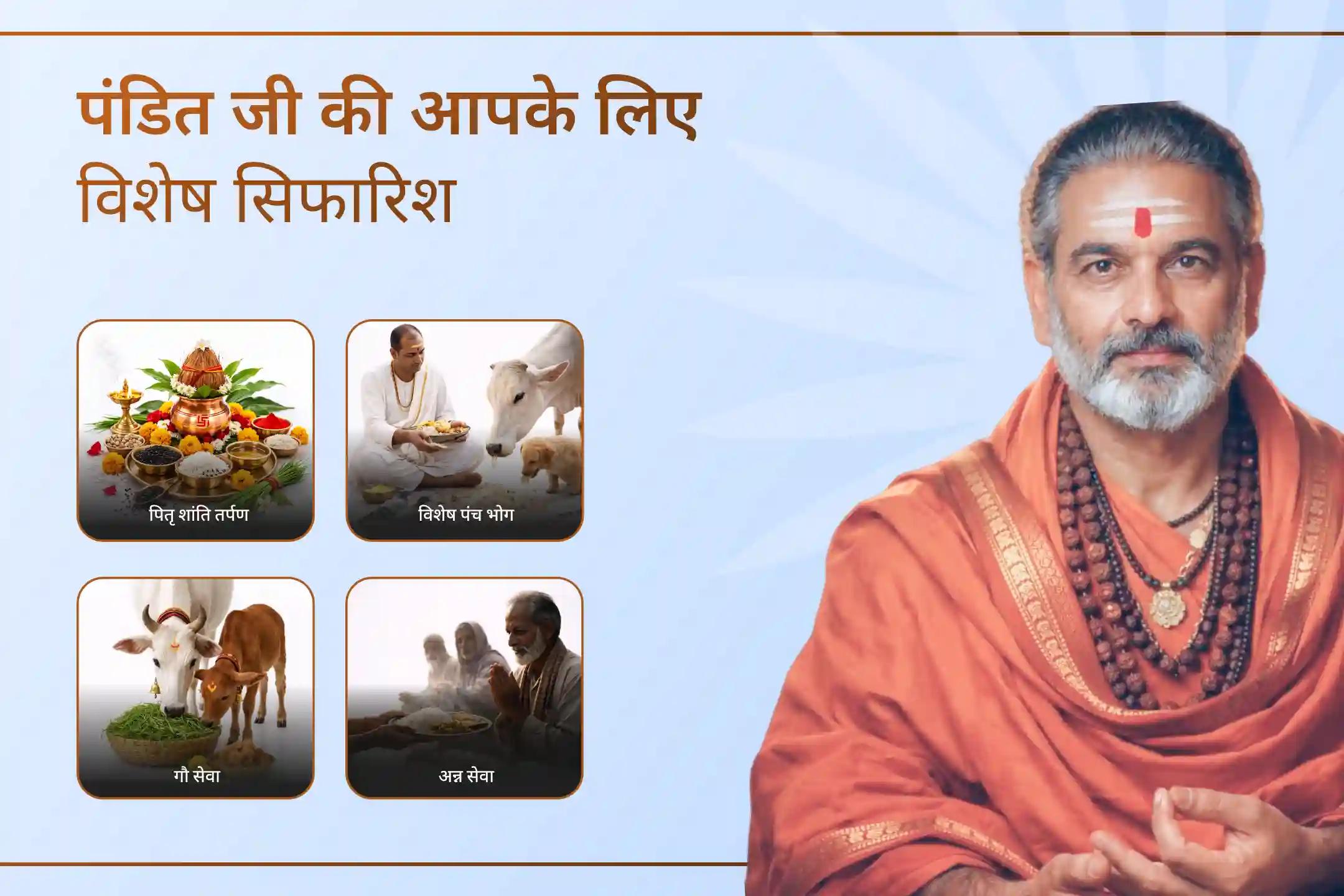 पंडित जी की आपके लिए
विशेष सिफारिश

पितृ शांति तर्पण

विशेष पंच भोग

गौ सेवा

अन्न सेवा